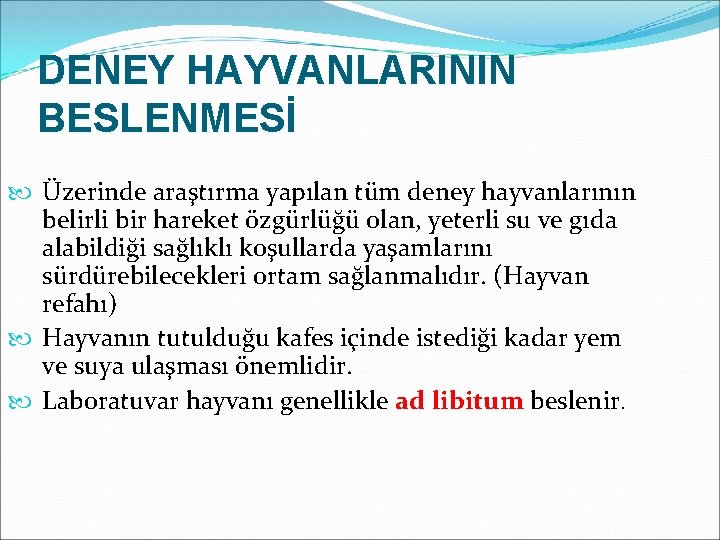 DENEY HAYVANLARININ BESLENMESİ

Üzerinde araştırma yapılan tüm deney hayvanlarının belirli bir hareket özgürlüğü olan, yeterli su ve gıda alabildiği sağlıklı koşullarda yaşamlarını sürdürebilecekleri ortam sağlanmalıdır. (Hayvan refahı)

Hayvanın tutulduğu kafes içinde istediği kadar yem ve suya ulaşması önemlidir.

Laboratuvar hayvanı genellikle ad libitum beslenir.